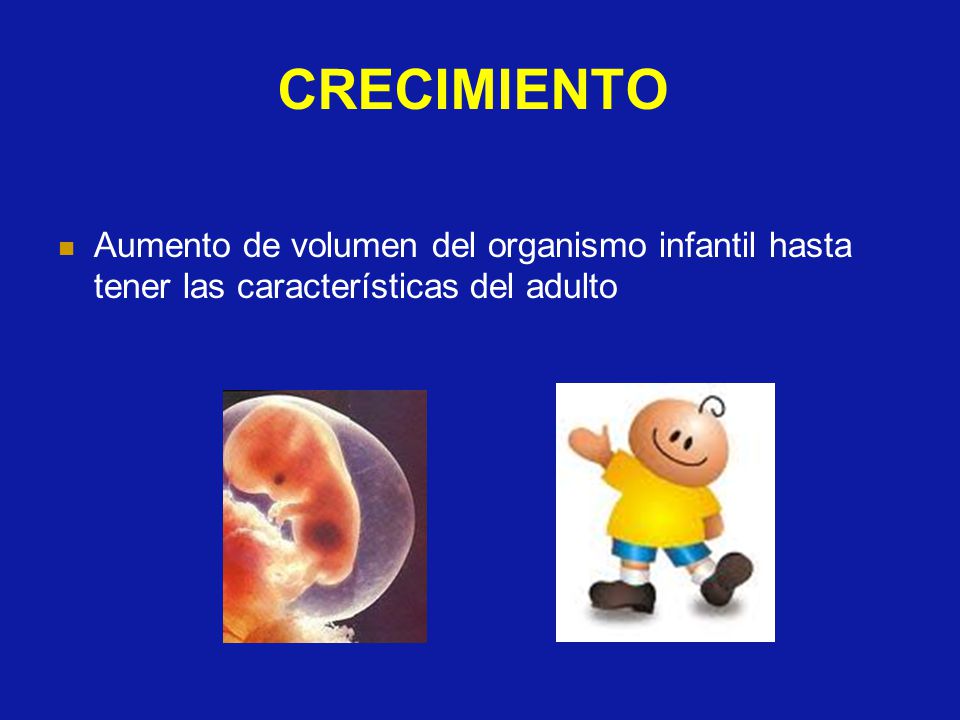 CRECIMIENTO

Aumento de volumen del organismo infantil hasta tener las características del adulto